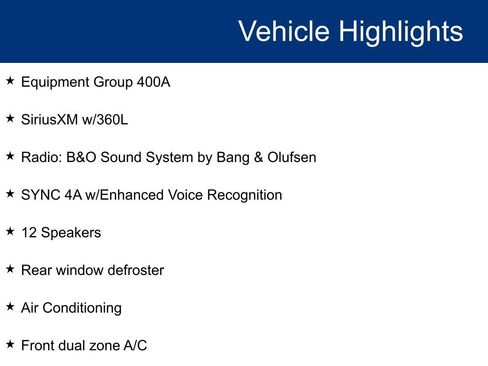 Vehicle Highlights

★ Equipment Group 400A

★ SiriusXM w/360L

★ Radio: B&O Sound System by Bang & Olufsen

★ SYNC 4A w/Enhanced Voice Recognition

★ 12 Speakers

★ Rear window defroster

★ Air Conditioning

★ Front dual zone A/C